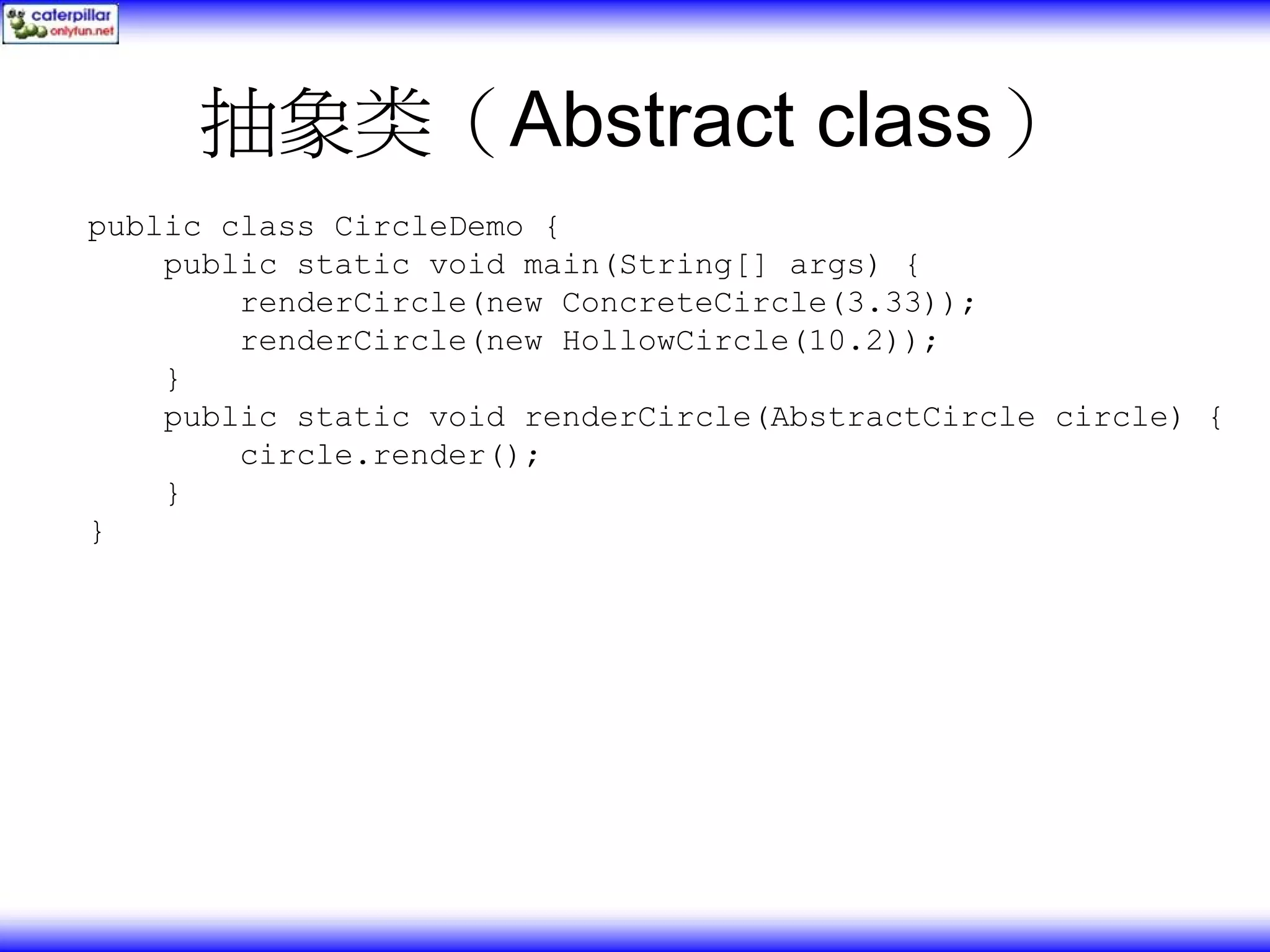 caterpillar
onlyfun.net

抽象类（Abstract class）

public class CircleDemo {
    public static void main(String[] args) {
        renderCircle(new ConcreteCircle(3.33));
        renderCircle(new HollowCircle(10.2));
    }
    public static void renderCircle(AbstractCircle circle) {
        circle.render();
    }
}